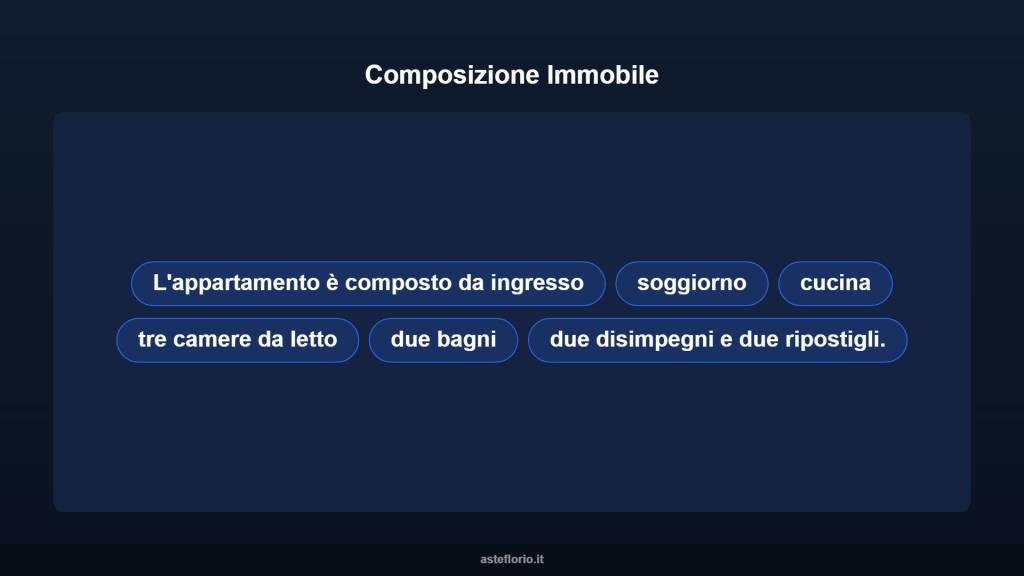 Composizione Immobile

L'appartamento è composto da ingresso

soggiorno

cucina

tre camere da letto

due bagni

due disimpegni e due ripostigli.

asteflorio.it